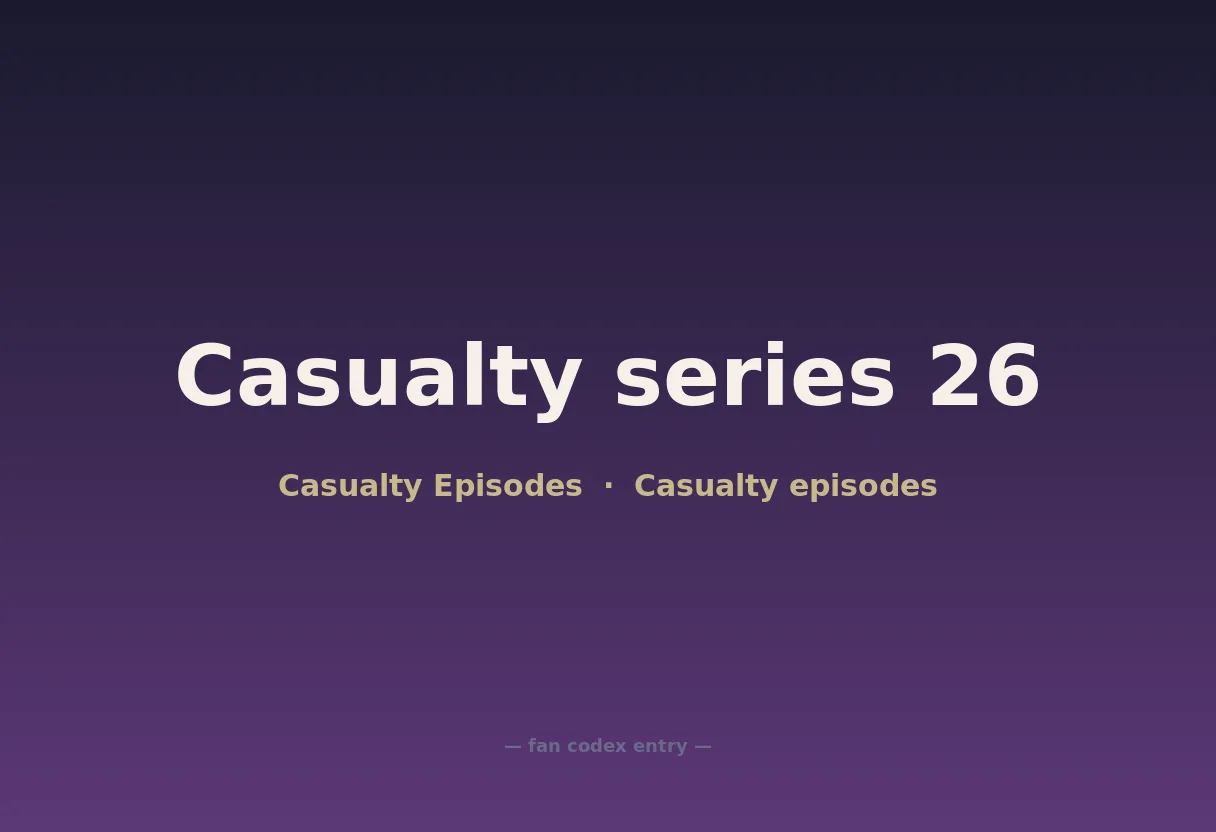 Casualty series 26

Casualty Episodes · Casualty episodes

— fan codex entry —